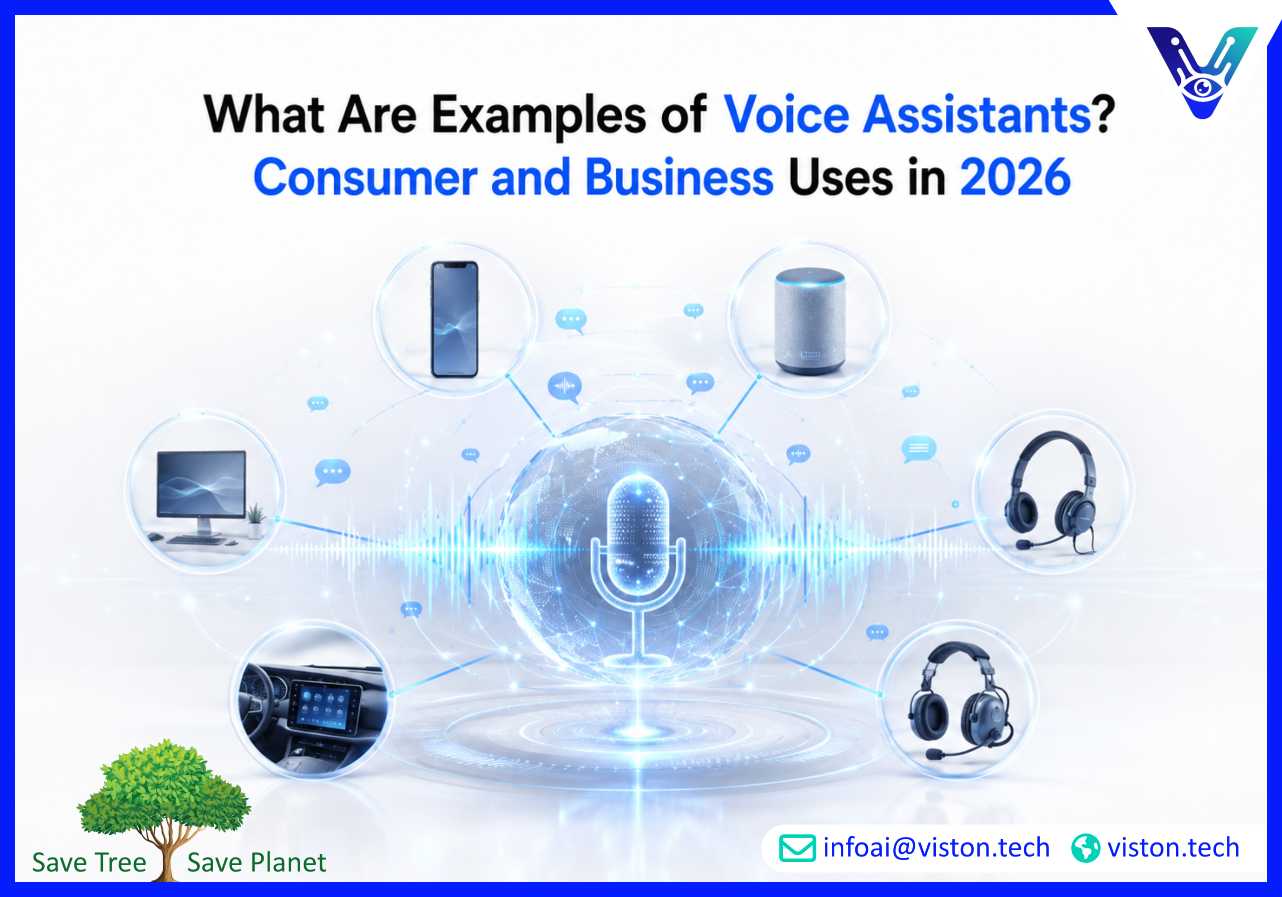 What Are Examples of Voice Assistants?
Consumer and Business Uses in 2026

Save Tree Save Planet

infoai@viston.tech viston.tech